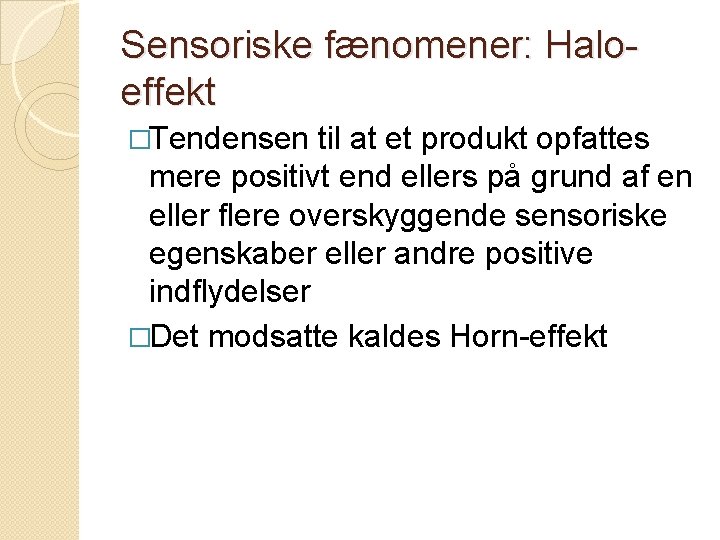 Sensoriske fænomener: Halo-effekt

□Tendensen til at et produkt opfattes mere positivt end ellers på grund af en eller flere overskyggende sensoriske egenskaber eller andre positive indflydelser

□Det modsatte kaldes Horn-effekt